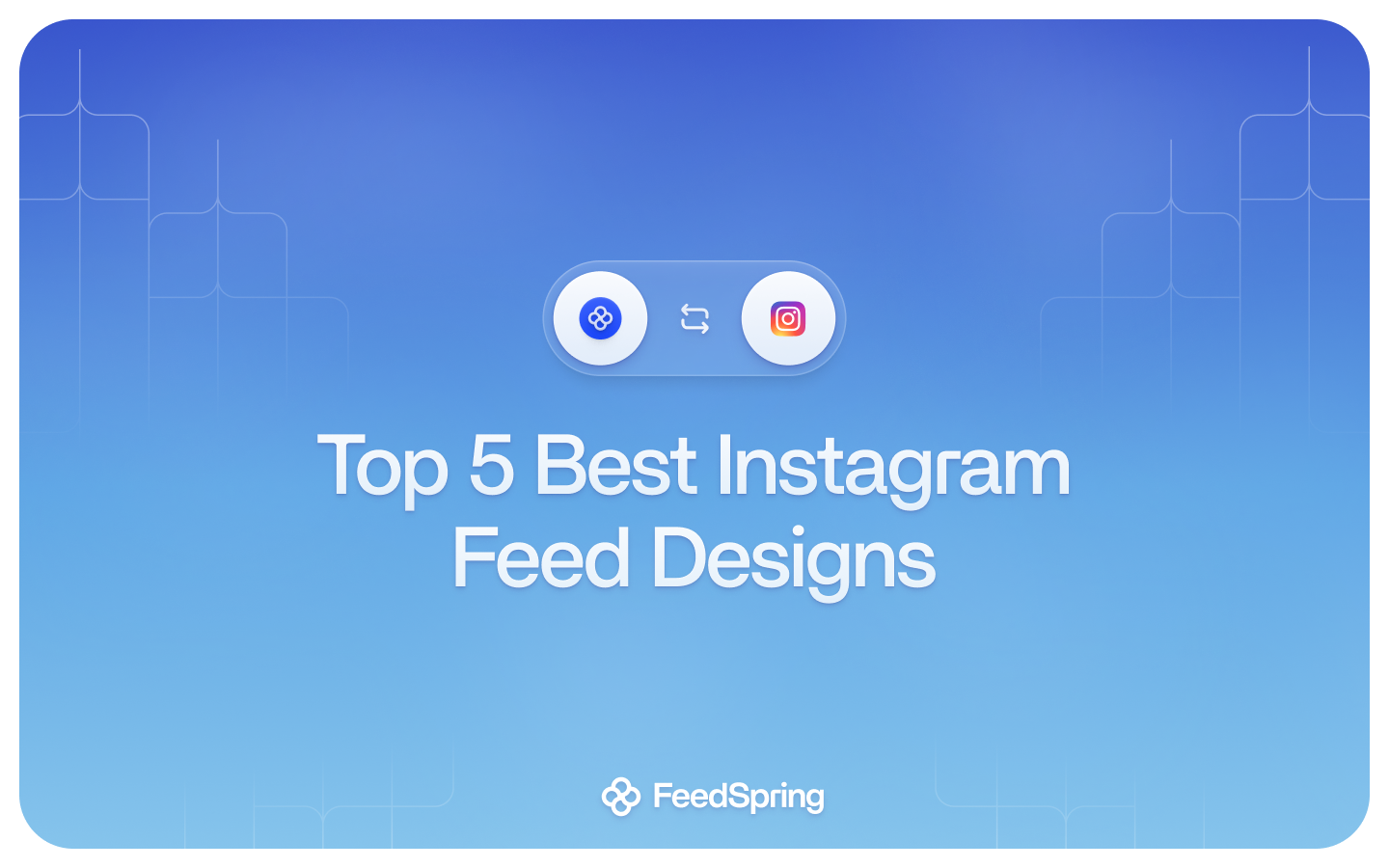 Top 5 Best Instagram Feed Designs

FeedSpring